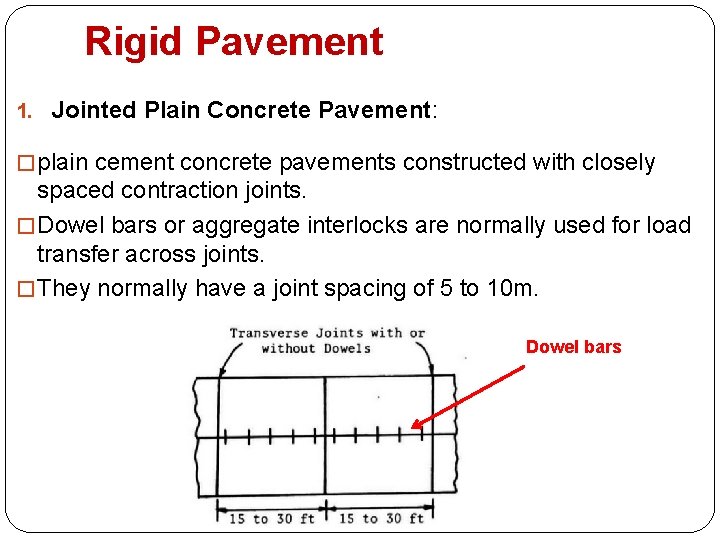 Rigid Pavement

1. Jointed Plain Concrete Pavement:

□ plain cement concrete pavements constructed with closely spaced contraction joints.

□ Dowel bars or aggregate interlocks are normally used for load transfer across joints.

□ They normally have a joint spacing of 5 to 10m.

Transverse Joints with or without Dowels

Dowel bars

15 to 30 ft

15 to 30 ft